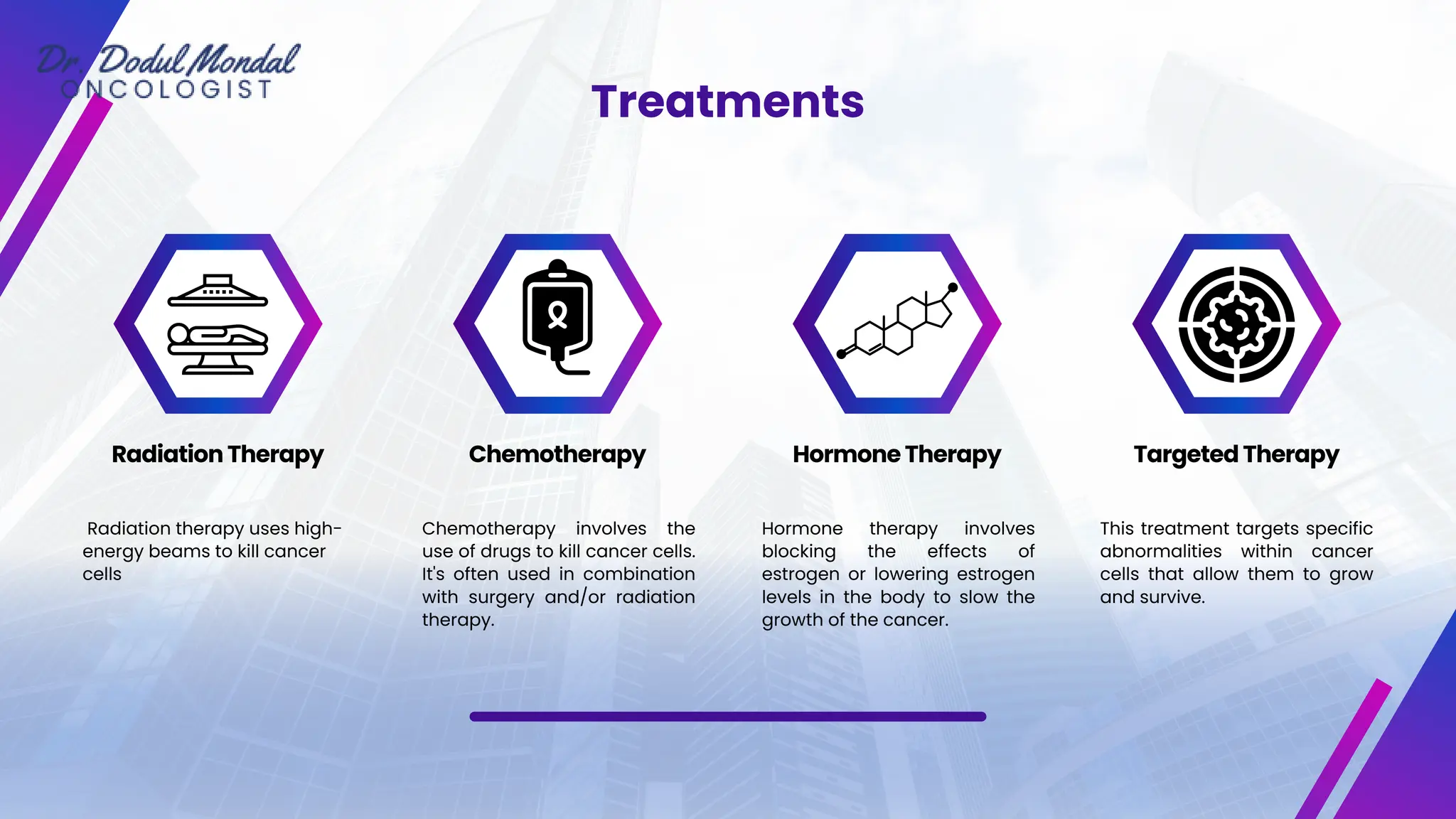 Dr. Dodul Mondal
ONCOLOGIST

Treatments

Radiation Therapy

Radiation therapy uses high-energy beams to kill cancer cells

Chemotherapy

Chemotherapy involves the use of drugs to kill cancer cells. It's often used in combination with surgery and/or radiation therapy.

Hormone Therapy

Hormone therapy involves blocking the effects of estrogen or lowering estrogen levels in the body to slow the growth of the cancer.

Targeted Therapy

This treatment targets specific abnormalities within cancer cells that allow them to grow and survive.